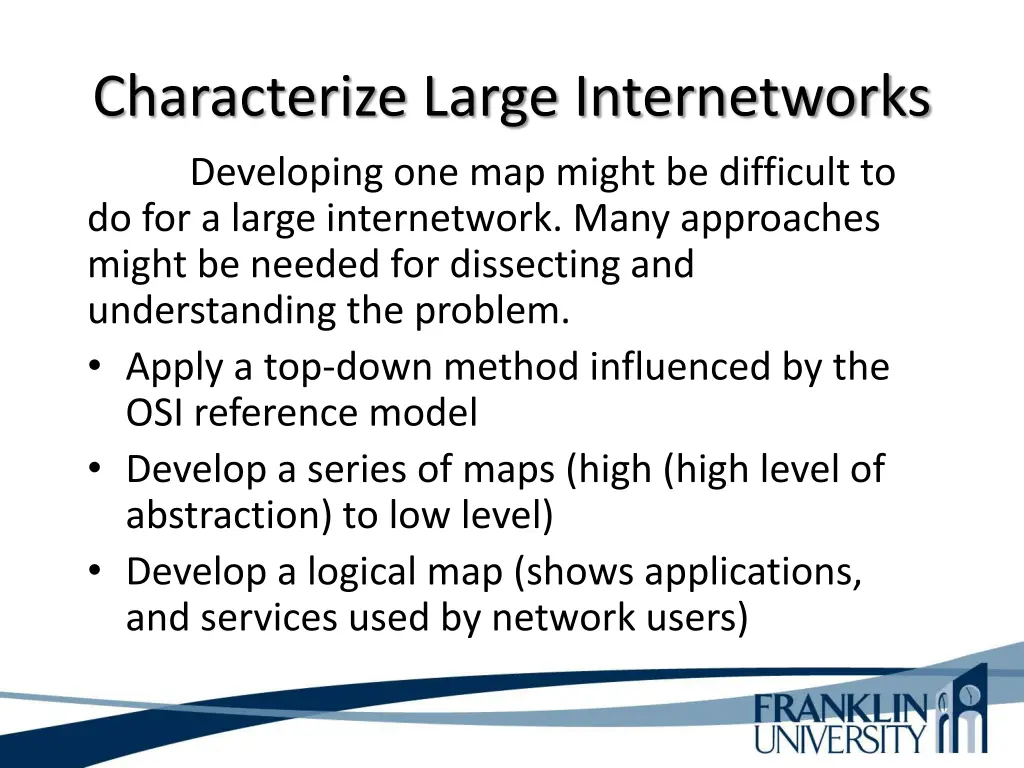 Characterize Large Internetworks

Developing one map might be difficult to do for a large internetwork. Many approaches might be needed for dissecting and understanding the problem.

• Apply a top-down method influenced by the OSI reference model
• Develop a series of maps (high (high level of abstraction) to low level)
• Develop a logical map (shows applications, and services used by network users)

FRANKLIN UNIVERSITY